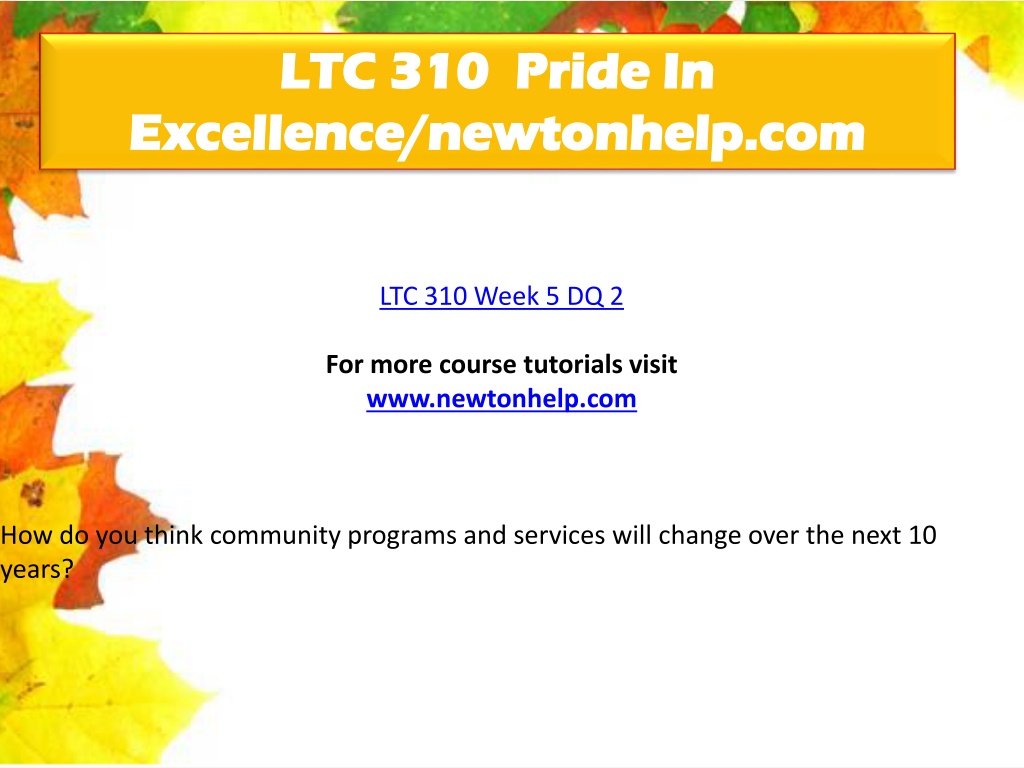 LTC 310 Pride In Excellence/newtonhelp.com

LTC 310 Week 5 DQ 2

For more course tutorials visit
www.newtonhelp.com

How do you think community programs and services will change over the next 10 years?